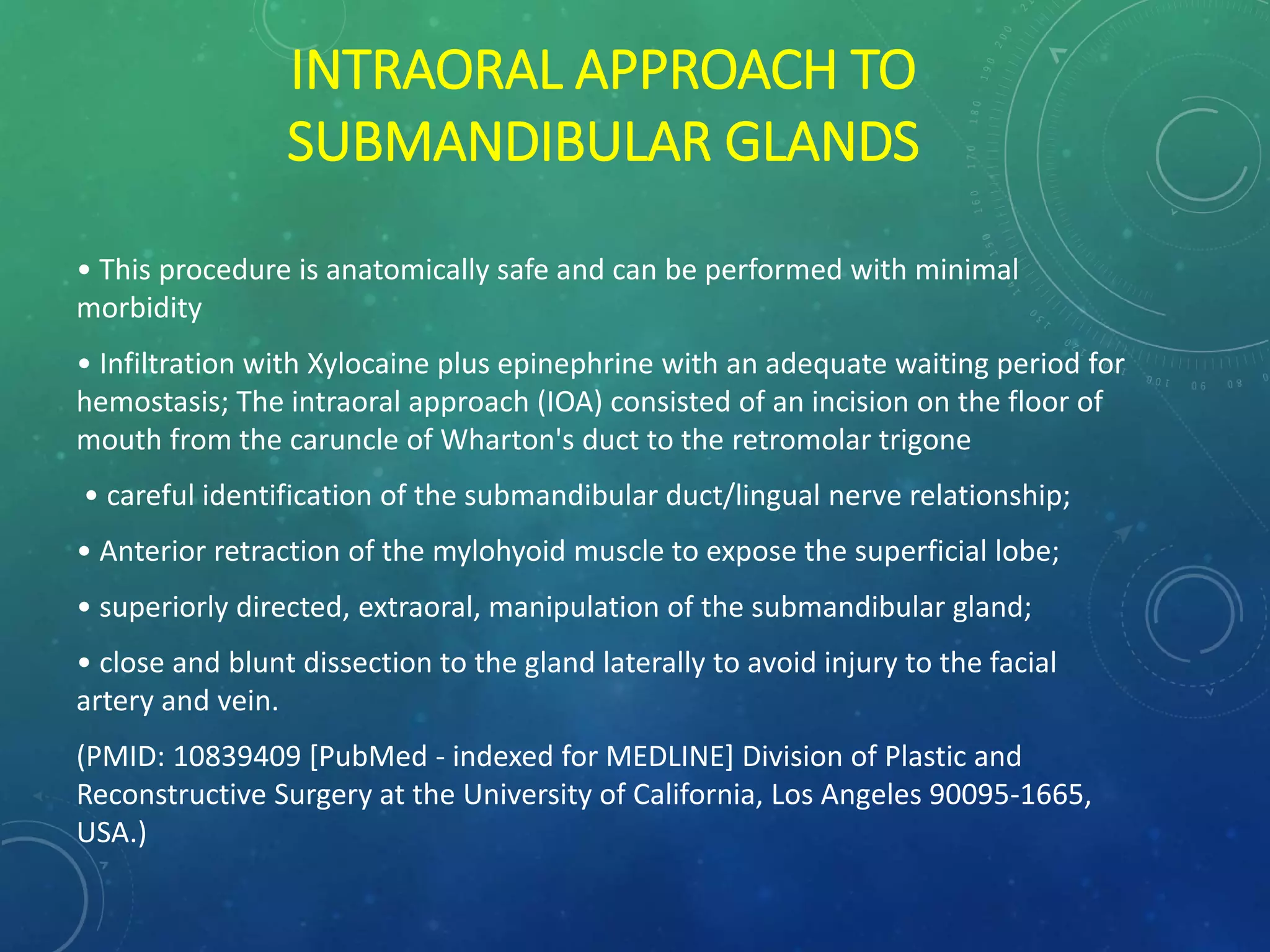 INTRAORAL APPROACH TO SUBMANDIBULAR GLANDS

• This procedure is anatomically safe and can be performed with minimal morbidity

• Infiltration with Xylocaine plus epinephrine with an adequate waiting period for hemostasis; The intraoral approach (IOA) consisted of an incision on the floor of mouth from the caruncle of Wharton's duct to the retromolar trigone

• careful identification of the submandibular duct/lingual nerve relationship;

• Anterior retraction of the mylohyoid muscle to expose the superficial lobe;

• superiorly directed, extraoral, manipulation of the submandibular gland;

• close and blunt dissection to the gland laterally to avoid injury to the facial artery and vein.

(PMID: 10839409 [PubMed - indexed for MEDLINE] Division of Plastic and Reconstructive Surgery at the University of California, Los Angeles 90095-1665, USA.)